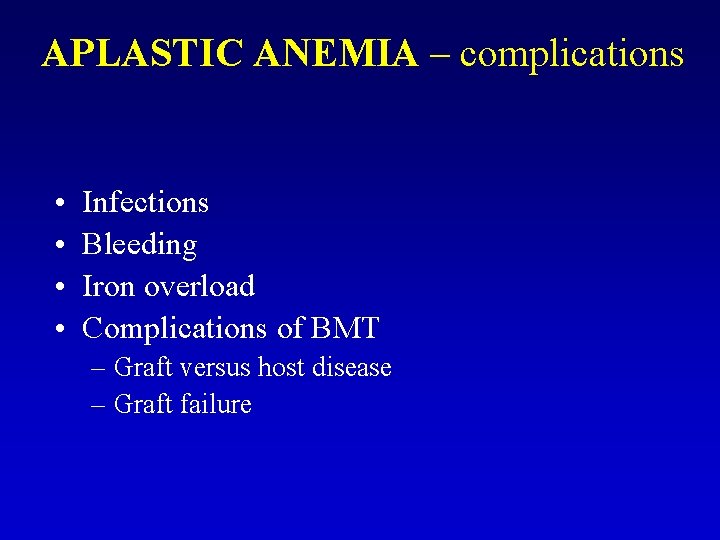 APLASTIC ANEMIA – complications

• Infections
• Bleeding
• Iron overload
• Complications of BMT
  – Graft versus host disease
  – Graft failure